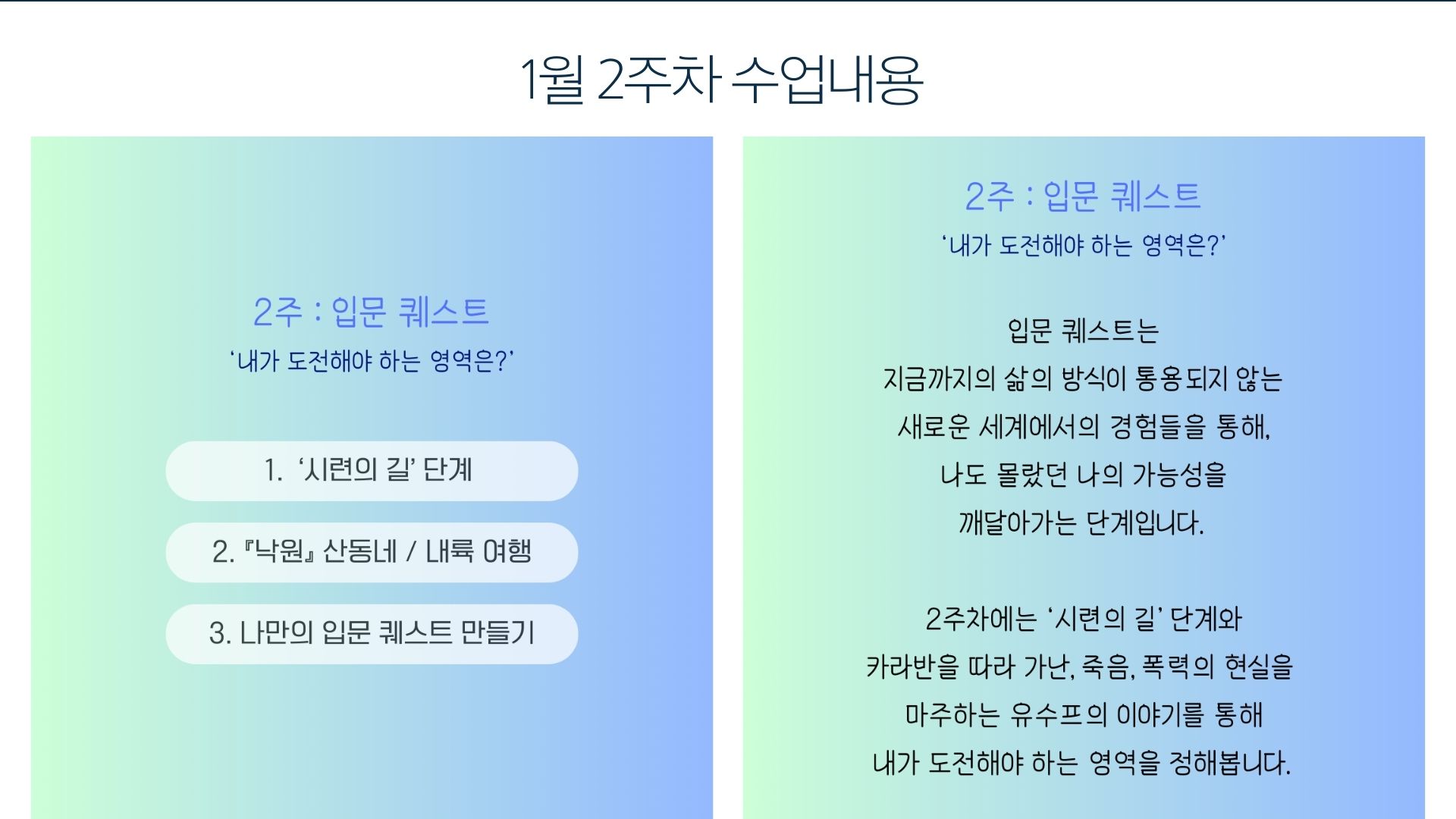 1월 2주차 수업내용

2주 : 입문 퀘스트
‘내가 도전해야 하는 영역은?’

1. ‘시련의 길’ 단계

2. 『낙원』 산동네 / 내륙 여행

3. 나만의 입문 퀘스트 만들기

2주 : 입문 퀘스트
‘내가 도전해야 하는 영역은?’

입문 퀘스트는
지금까지의 삶의 방식이 통용되지 않는
새로운 세계에서의 경험들을 통해,
나도 몰랐던 나의 가능성을
깨달아가는 단계입니다.

2주차에는 ‘시련의 길’ 단계와
카라반을 따라 가난, 죽음, 폭력의 현실을
마주하는 유수프의 이야기를 통해
내가 도전해야 하는 영역을 정해봅니다.